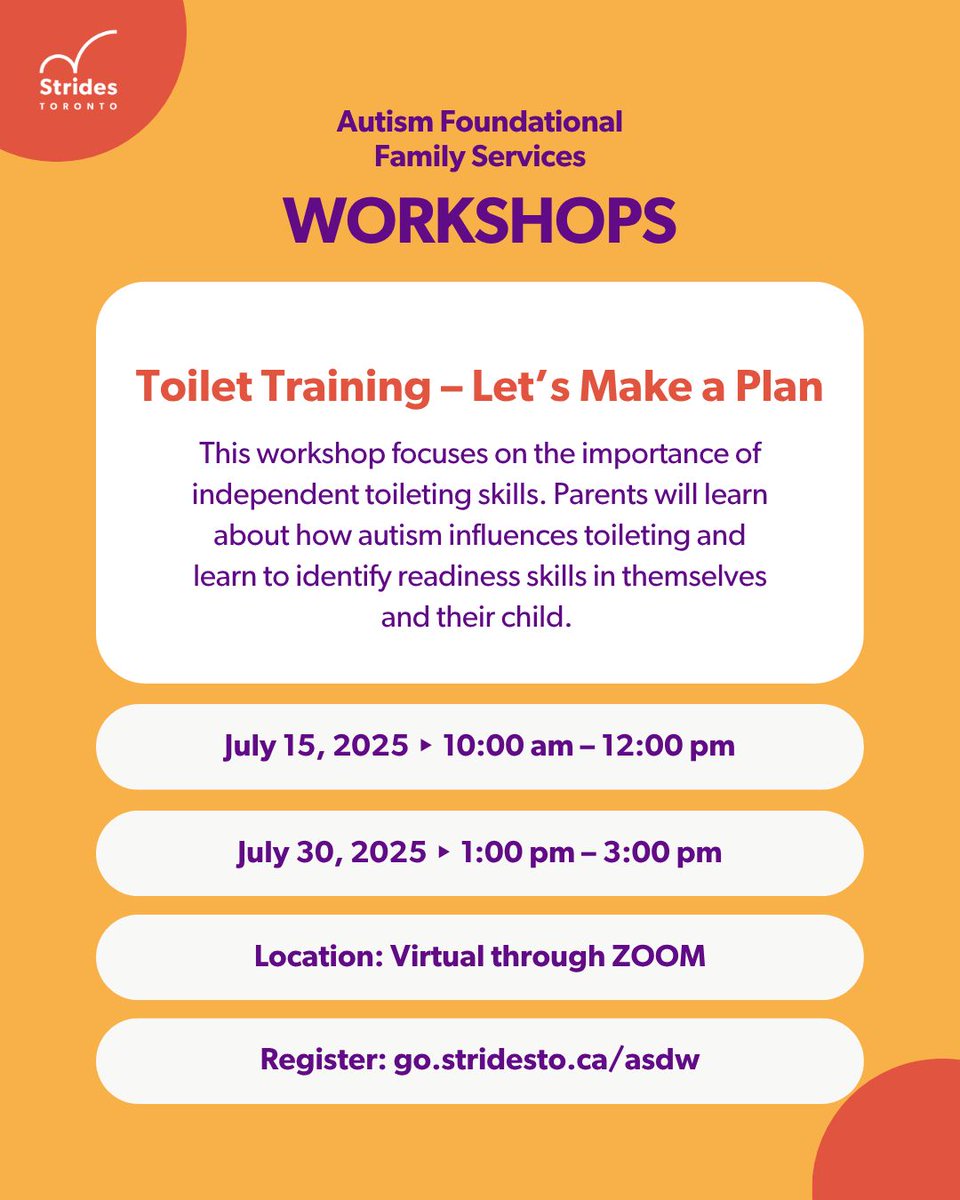 Strides
TORONTO

Autism Foundational Family Services

WORKSHOPS

Toilet Training – Let's Make a Plan

This workshop focuses on the importance of independent toileting skills. Parents will learn about how autism influences toileting and learn to identify readiness skills in themselves and their child.

July 15, 2025 ▸ 10:00 am – 12:00 pm

July 30, 2025 ▸ 1:00 pm – 3:00 pm

Location: Virtual through ZOOM

Register: go.stridesto.ca/asdw